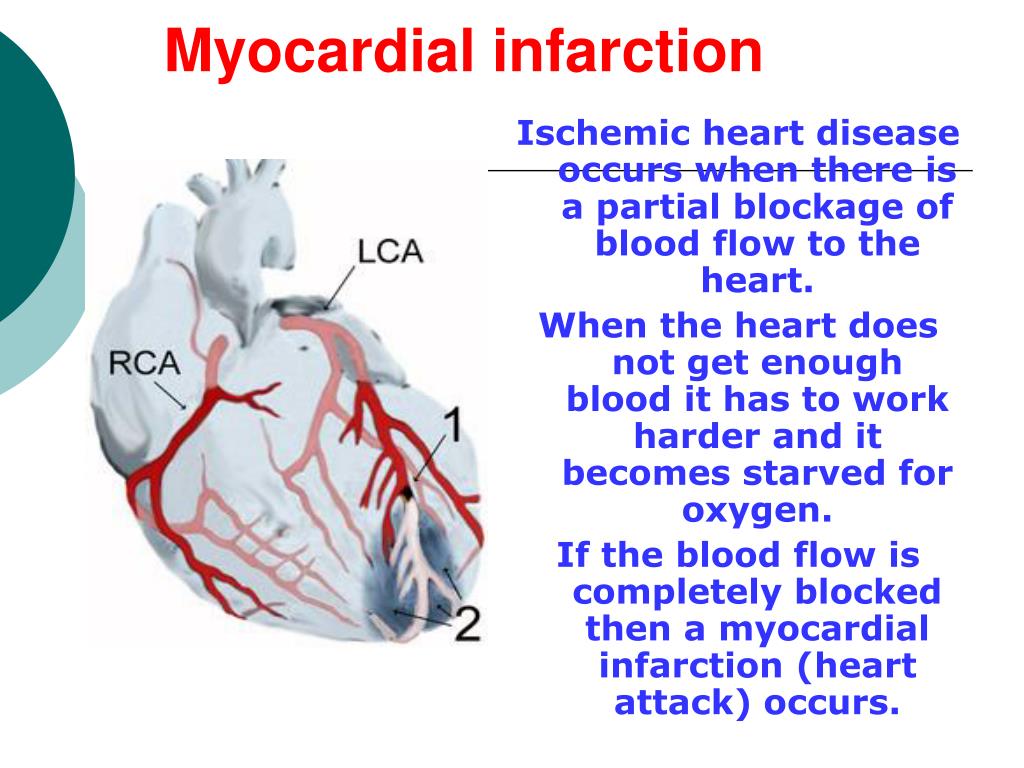 Myocardial infarction

LCA

RCA

1

2

Ischemic heart disease occurs when there is a partial blockage of blood flow to the heart.

When the heart does not get enough blood it has to work harder and it becomes starved for oxygen.

If the blood flow is completely blocked then a myocardial infarction (heart attack) occurs.